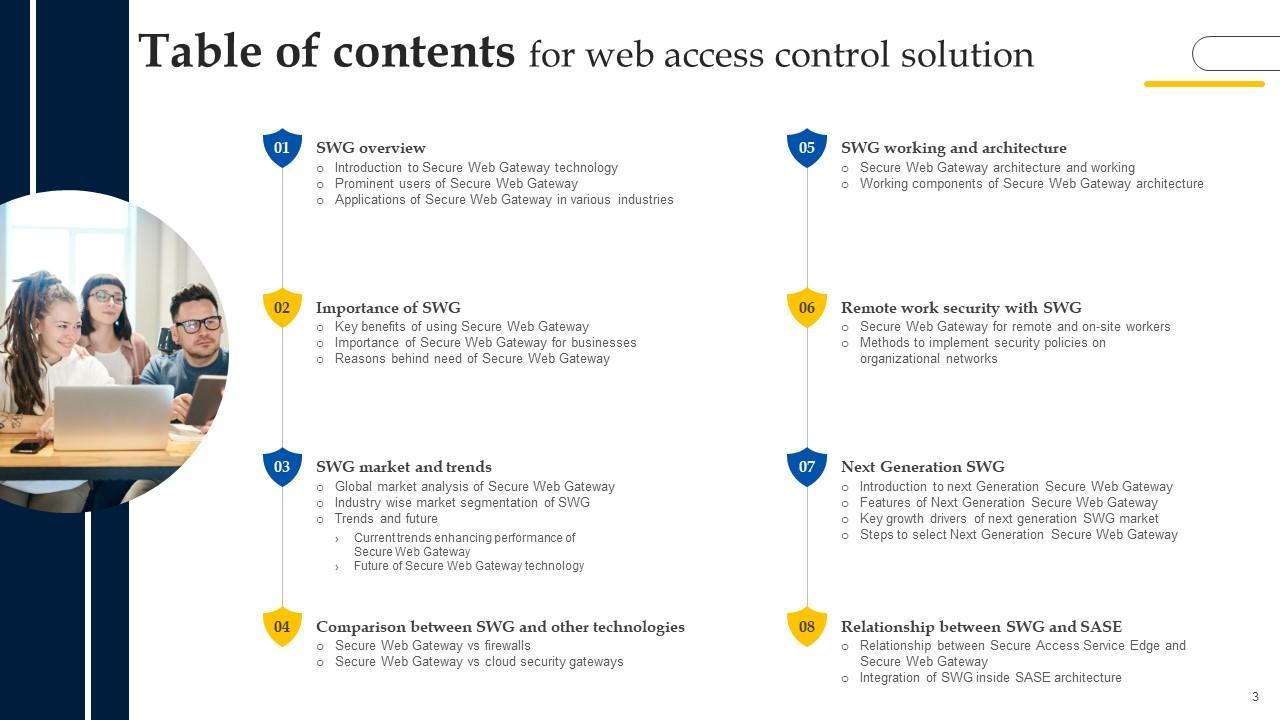 Table of contents for web access control solution

01
SWG overview
○ Introduction to Secure Web Gateway technology
○ Prominent users of Secure Web Gateway
○ Applications of Secure Web Gateway in various industries

02
Importance of SWG
○ Key benefits of using Secure Web Gateway
○ Importance of Secure Web Gateway for businesses
○ Reasons behind need of Secure Web Gateway

03
SWG market and trends
○ Global market analysis of Secure Web Gateway
○ Industry wise market segmentation of SWG
○ Trends and future
› Current trends enhancing performance of Secure Web Gateway
› Future of Secure Web Gateway technology

04
Comparison between SWG and other technologies
○ Secure Web Gateway vs firewalls
○ Secure Web Gateway vs cloud security gateways

05
SWG working and architecture
○ Secure Web Gateway architecture and working
○ Working components of Secure Web Gateway architecture

06
Remote work security with SWG
○ Secure Web Gateway for remote and on-site workers
○ Methods to implement security policies on organizational networks

07
Next Generation SWG
○ Introduction to next Generation Secure Web Gateway
○ Features of Next Generation Secure Web Gateway
○ Key growth drivers of next generation SWG market
○ Steps to select Next Generation Secure Web Gateway

08
Relationship between SWG and SASE
○ Relationship between Secure Access Service Edge and Secure Web Gateway
○ Integration of SWG inside SASE architecture

3